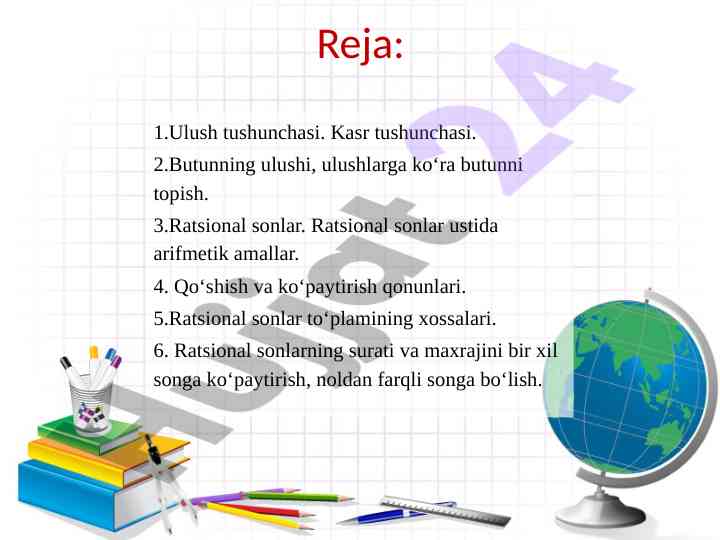 Reja:

1.Ulush tushunchasi. Kasr tushunchasi.

2.Butunning ulushi, ulushlarga ko‘ra butunni topish.

3.Ratsional sonlar. Ratsional sonlar ustida arifmetik amallar.

4. Qo‘shish va ko‘paytirish qonunlari.

5.Ratsional sonlar to‘plamining xossalari.

6. Ratsional sonlarning surati va maxrajini bir xil songa ko‘paytirish, noldan farqli songa bo‘lish.

Hujjat 24